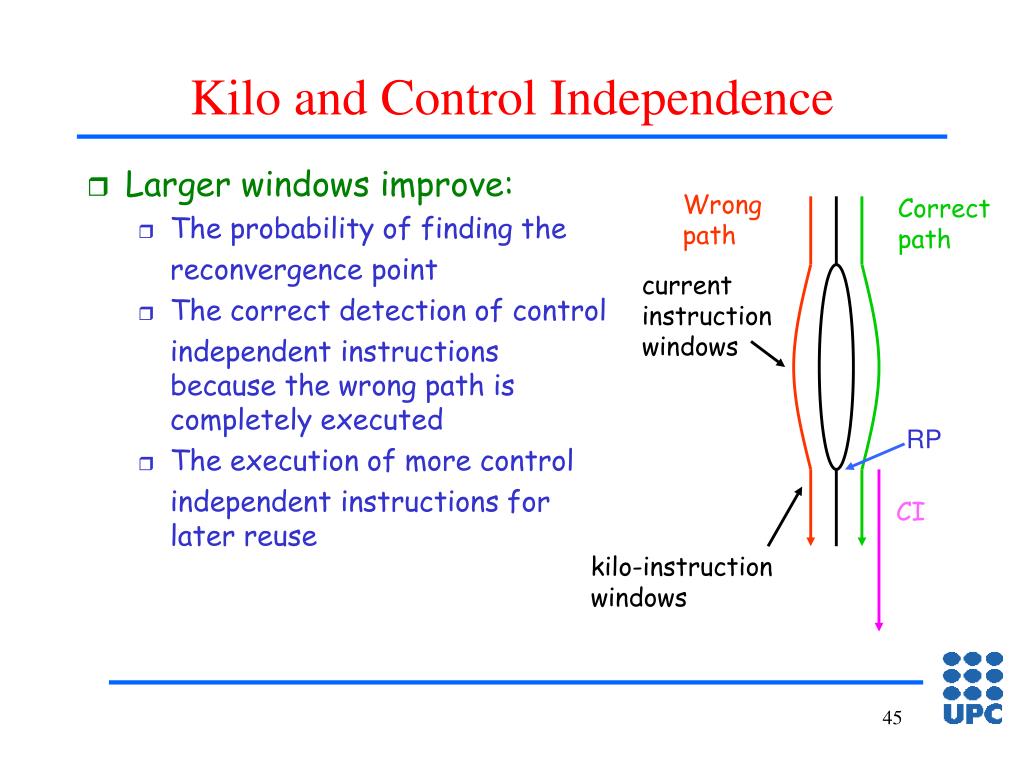 Kilo and Control Independence

❒ Larger windows improve:
 ❒ The probability of finding the reconvergence point
 ❒ The correct detection of control independent instructions because the wrong path is completely executed
 ❒ The execution of more control independent instructions for later reuse

Wrong path

Correct path

current instruction windows

RP

CI

kilo-instruction windows

UPC

45